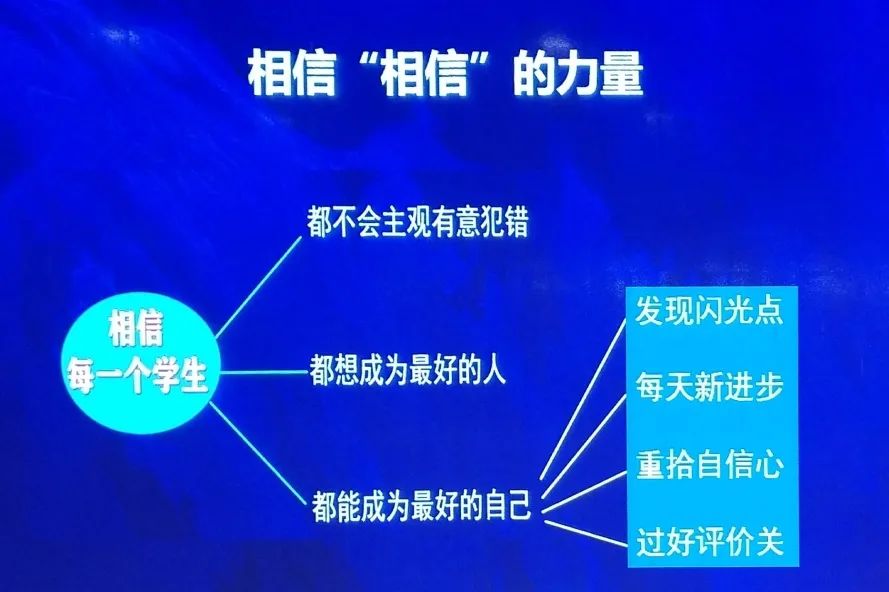 相信“相信”的力量

相信
每一个学生

都不会主观有意犯错

都想成为最好的人

都能成为最好的自己

发现闪光点

每天新进步

重拾自信心

过好评价关